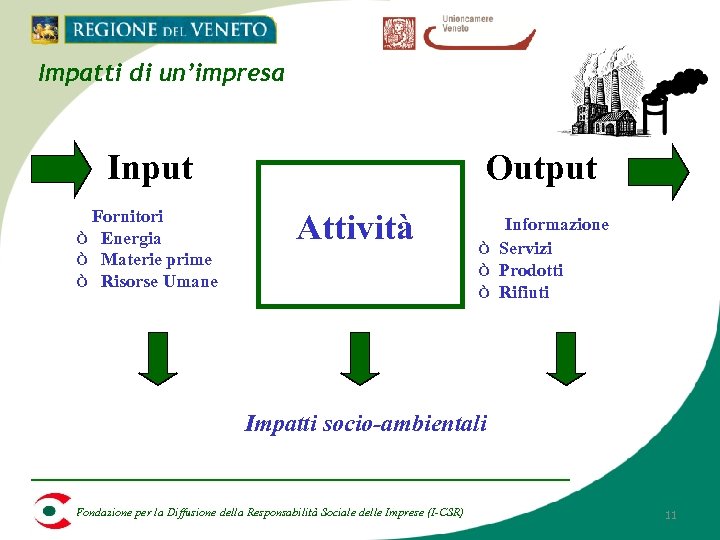 REGIONE DEL VENETO

Unioncamere Veneto

Impatti di un'impresa

Input

Fornitori
ò Energia
ò Materie prime
ò Risorse Umane

Attività

Output

Informazione
ò Servizi
ò Prodotti
ò Rifiuti

Impatti socio-ambientali

Fondazione per la Diffusione della Responsabilità Sociale delle Imprese (I-CSR)

11